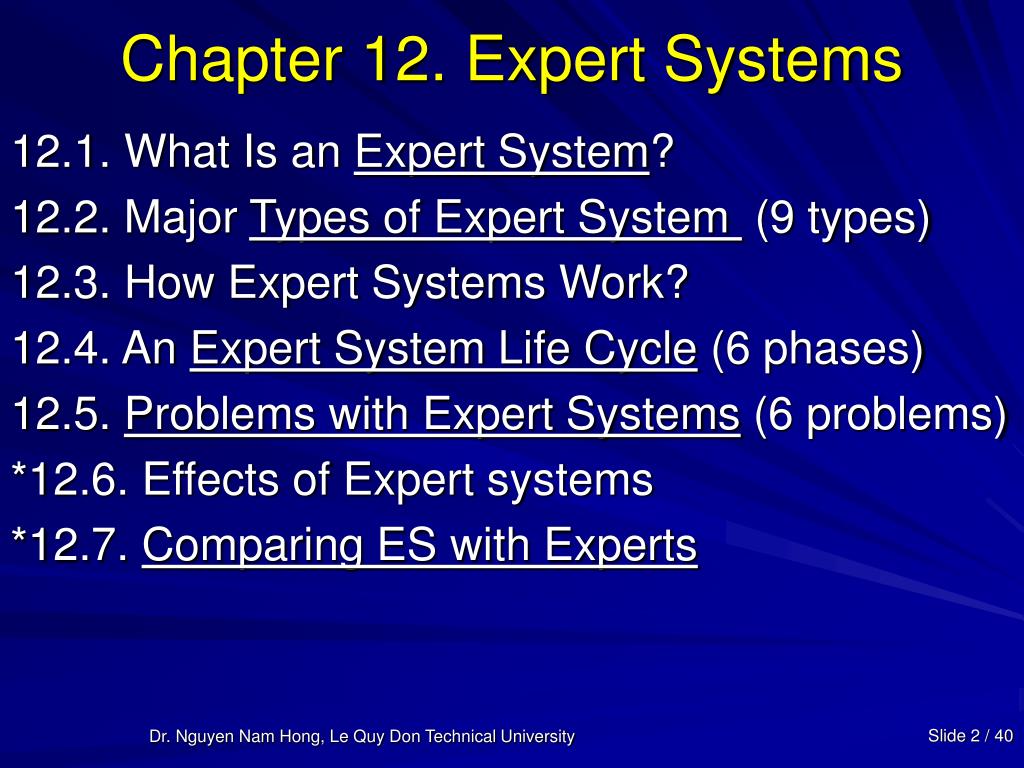 Chapter 12. Expert Systems

12.1. What Is an Expert System?

12.2. Major Types of Expert System (9 types)

12.3. How Expert Systems Work?

12.4. An Expert System Life Cycle (6 phases)

12.5. Problems with Expert Systems (6 problems)

*12.6. Effects of Expert systems

*12.7. Comparing ES with Experts

Dr. Nguyen Nam Hong, Le Quy Don Technical University

Slide 2 / 40